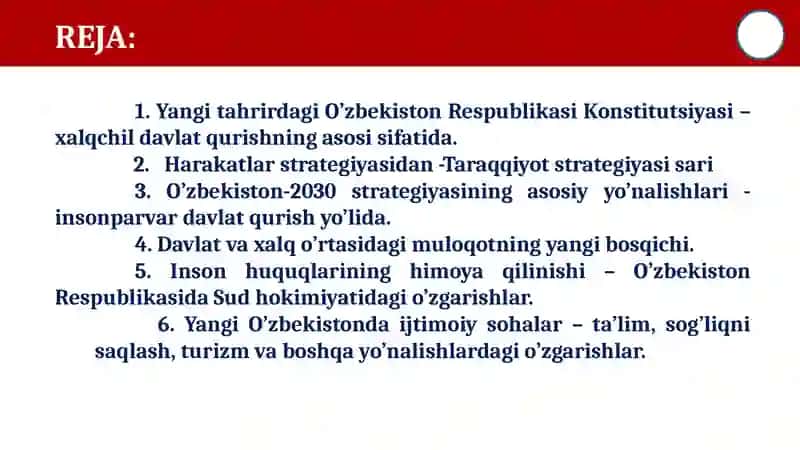 REJA:

1. Yangi tahrirdagi O'zbekiston Respublikasi Konstitutsiyasi – xalqchil davlat qurishning asosi sifatida.

2. Harakatlar strategiyasidan -Taraqqiyot strategiyasi sari

3. O'zbekiston-2030 strategiyasining asosiy yo'nalishlari - insonparvar davlat qurish yo'lida.

4. Davlat va xalq o'rtasidagi muloqotning yangi bosqichi.

5. Inson huquqlarining himoya qilinishi – O'zbekiston Respublikasida Sud hokimiyatidagi o'zgarishlar.

6. Yangi O'zbekistonda ijtimoiy sohalar – ta'lim, sog'liqni saqlash, turizm va boshqa yo'nalishlardagi o'zgarishlar.